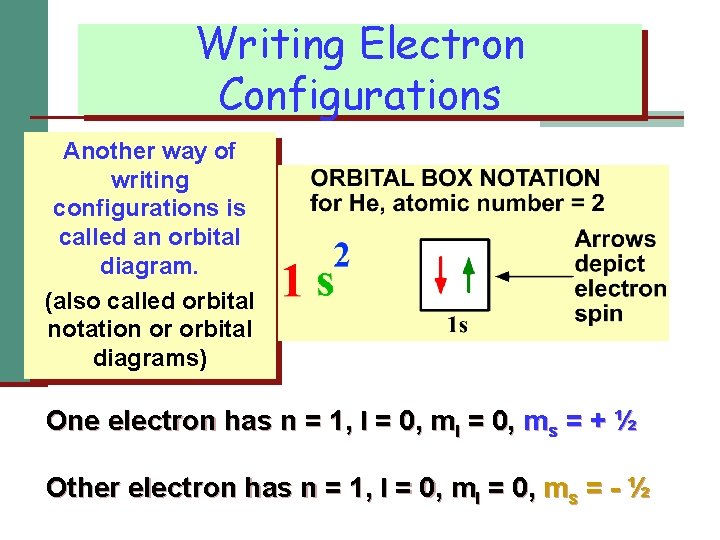 Writing Electron Configurations

Another way of writing configurations is called an orbital diagram.

(also called orbital notation or orbital diagrams)

ORBITAL BOX NOTATION for He, atomic number = 2

$1s^2$

1s

Arrows depict electron spin

One electron has n = 1, l = 0, $m_l$ = 0, $m_s$ = + ½

Other electron has n = 1, l = 0, $m_l$ = 0, $m_s$ = - ½